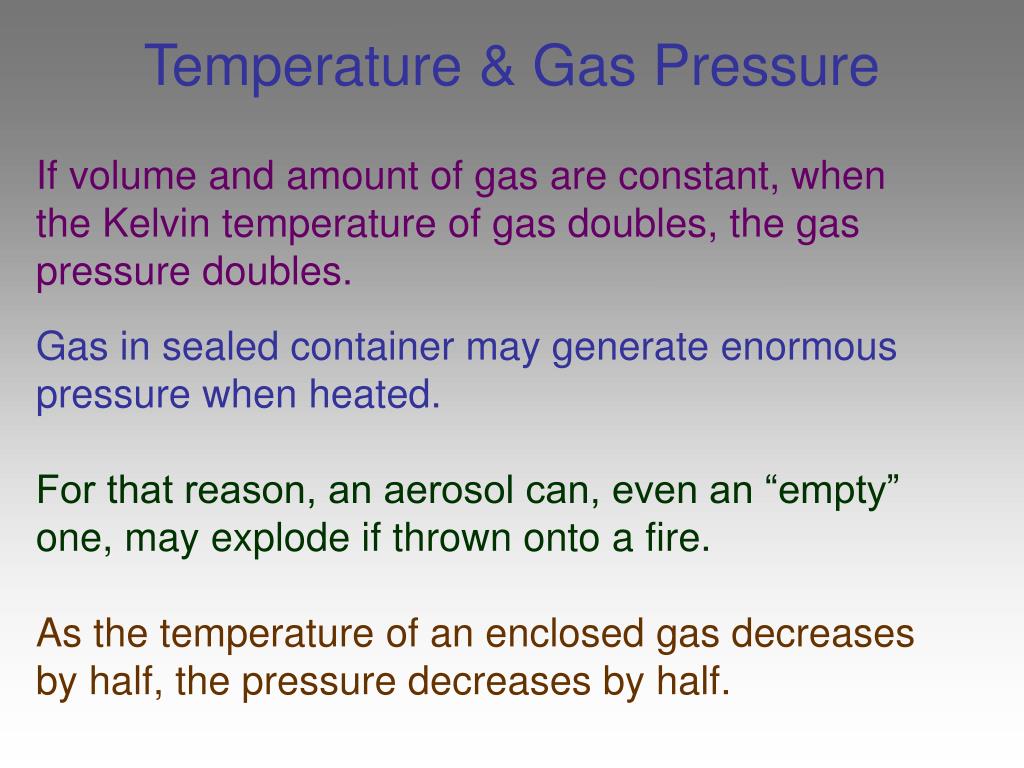 Temperature & Gas Pressure

If volume and amount of gas are constant, when the Kelvin temperature of gas doubles, the gas pressure doubles.

Gas in sealed container may generate enormous pressure when heated.

For that reason, an aerosol can, even an “empty” one, may explode if thrown onto a fire.

As the temperature of an enclosed gas decreases by half, the pressure decreases by half.